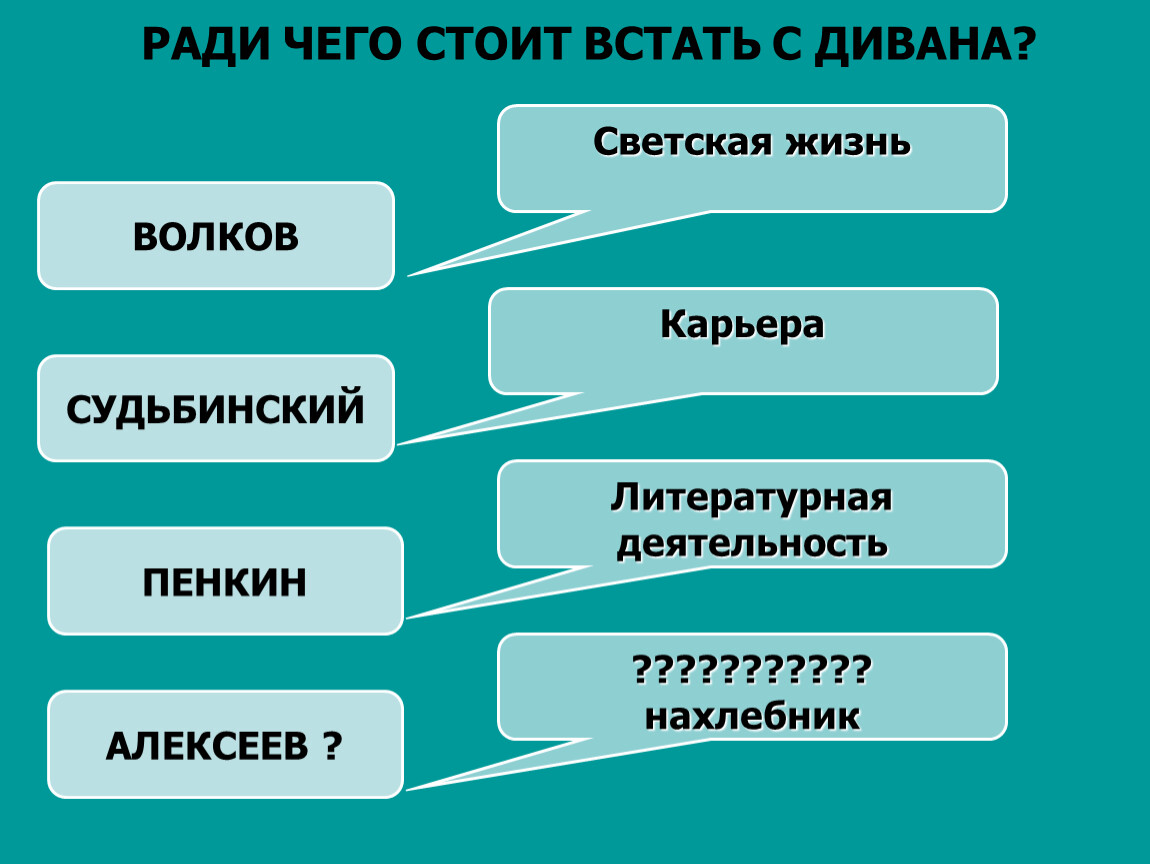 РАДИ ЧЕГО СТОИТ ВСТАТЬ С ДИВАНА?

ВОЛКОВ

Светская жизнь

СУДЬБИНСКИЙ

Карьера

ПЕНКИН

Литературная деятельность

АЛЕКСЕЕВ ?

???????????
нахлебник